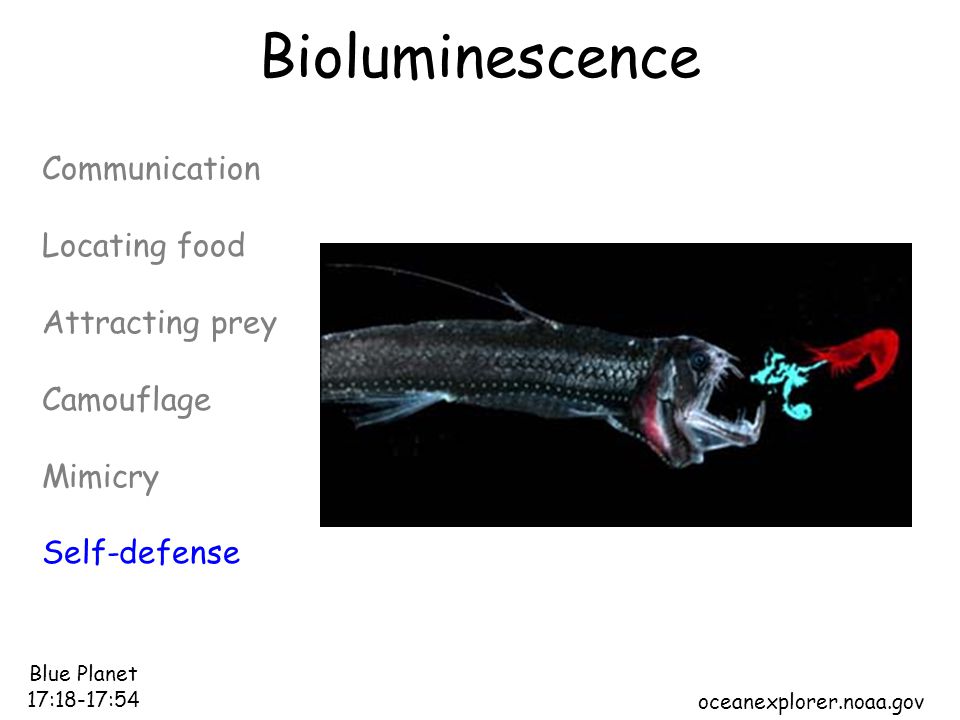 Bioluminescence

Communication

Locating food

Attracting prey

Camouflage

Mimicry

Self-defense

Blue Planet
17:18-17:54

oceanexplorer.noaa.gov